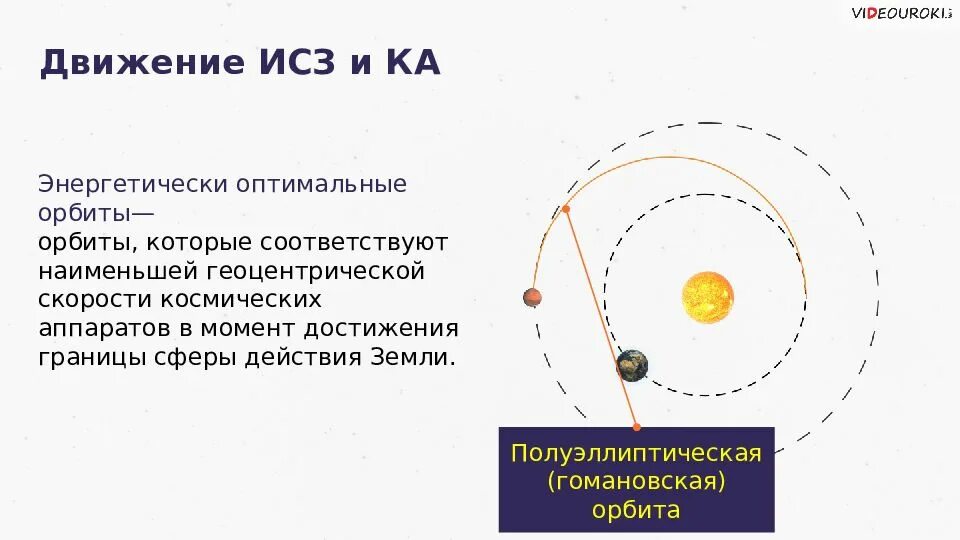 VIDEOUROKI

Движение ИСЗ и КА

Энергетически оптимальные орбиты—
орбиты, которые соответствуют наименьшей геоцентрической скорости космических аппаратов в момент достижения границы сферы действия Земли.

Полуэллиптическая (гомановская) орбита